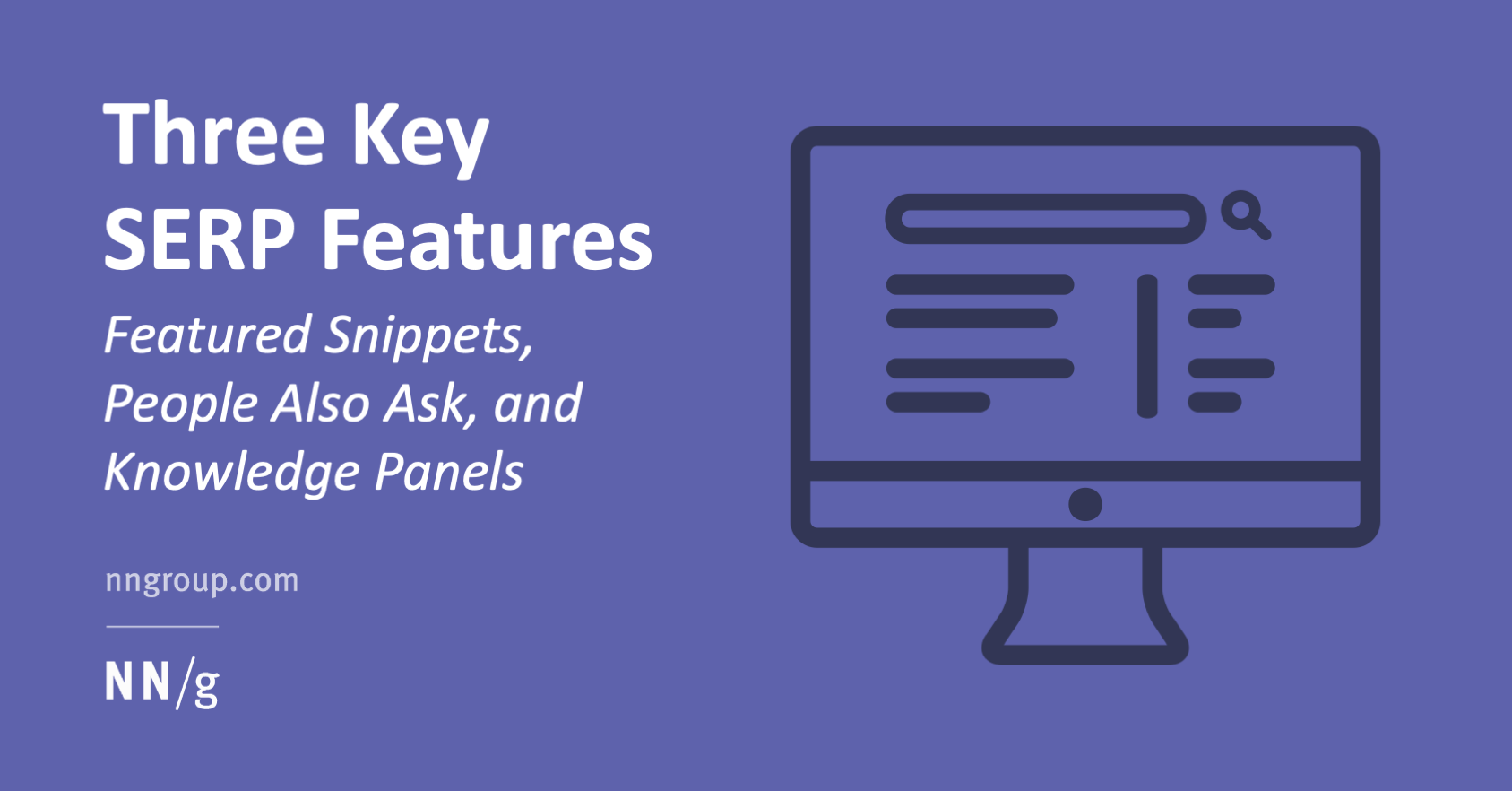 Three Key
SERP Features

Featured Snippets, People Also Ask, and Knowledge Panels

nngroup.com

NN/g